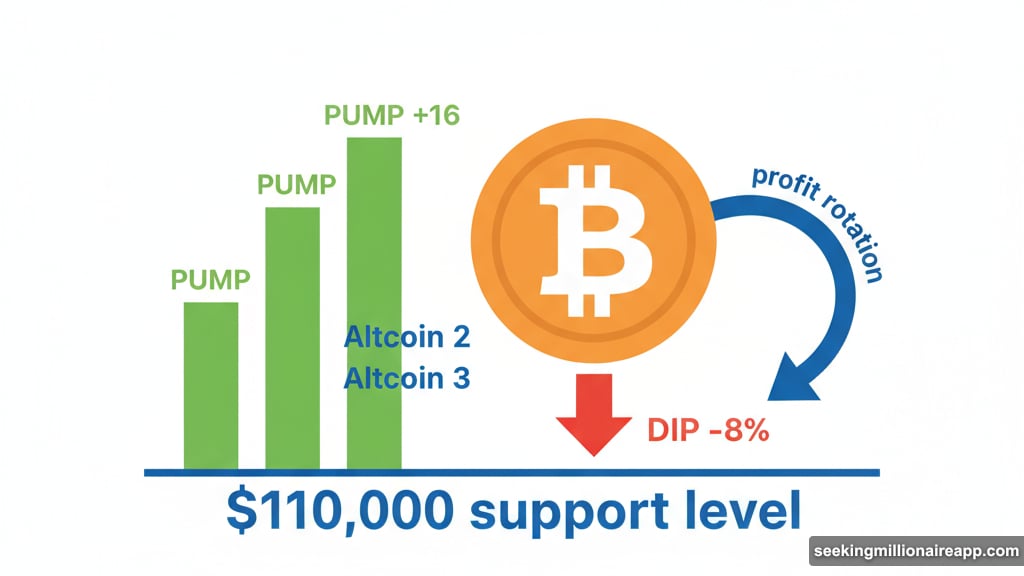 PUMP +16

PUMP

PUMP

Altcoin 2

Altcoin 3

profit rotation

DIP -8%

$110,000 support level

seekingmillionaireapp.com